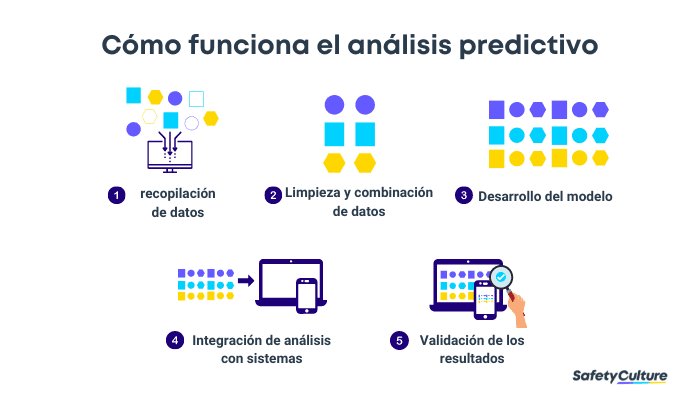 Cómo funciona el análisis predictivo

1 recopilación de datos

2 Limpieza y combinación de datos

3 Desarrollo del modelo

4 Integración de análisis con sistemas

5 Validación de los resultados

SafetyCulture